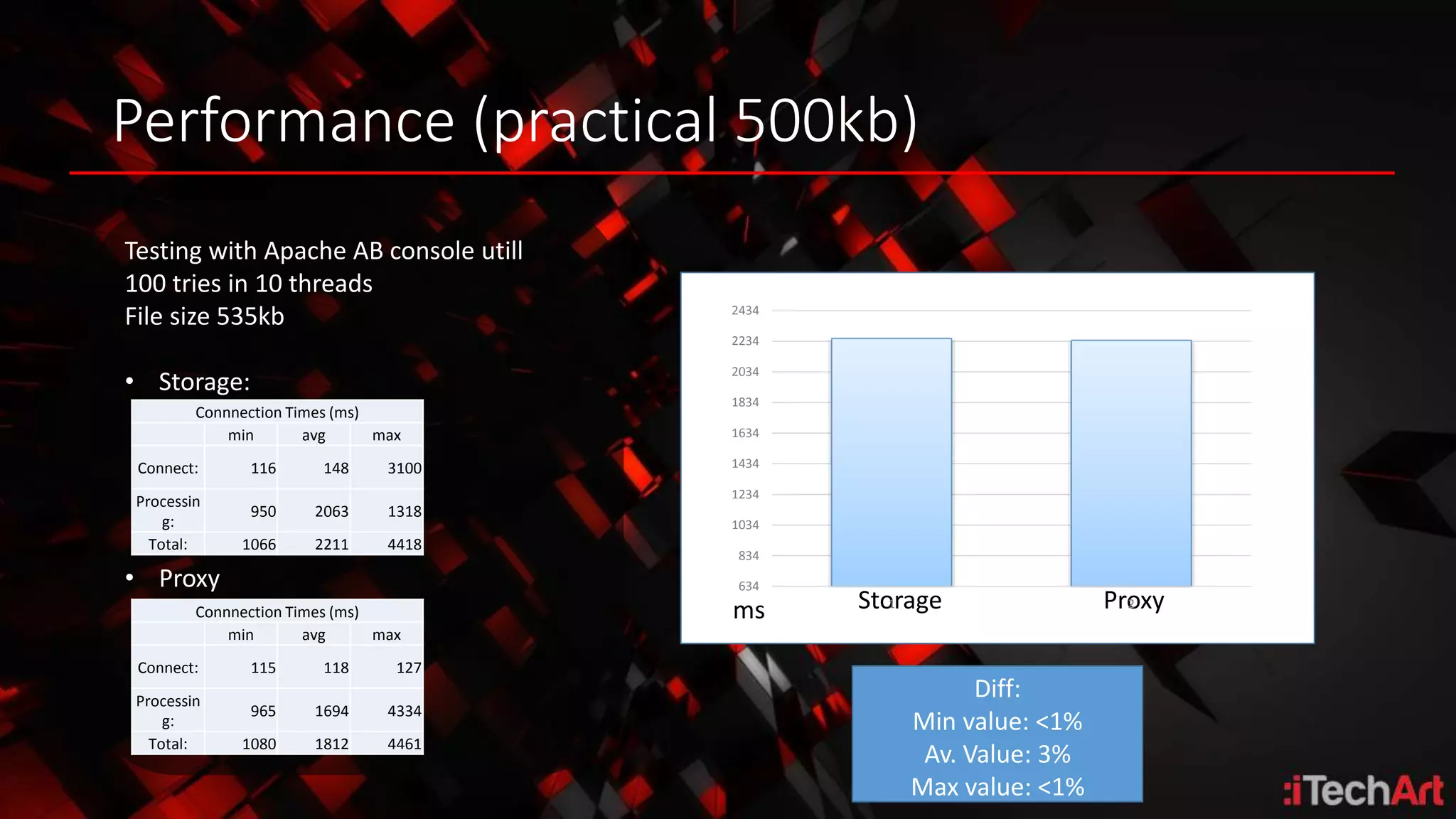 Performance (practical 500kb)

Testing with Apache AB console utill
100 tries in 10 threads
File size 535kb

• Storage:

| Connnection Times (ms) | | | |
|---|---|---|---|
| | min | avg | max |
| Connect: | 116 | 148 | 3100 |
| Processing: | 950 | 2063 | 1318 |
| Total: | 1066 | 2211 | 4418 |

• Proxy

| Connnection Times (ms) | | | |
|---|---|---|---|
| | min | avg | max |
| Connect: | 115 | 118 | 127 |
| Processing: | 965 | 1694 | 4334 |
| Total: | 1080 | 1812 | 4461 |

2434
2234
2034
1834
1634
1434
1234
1034
834
634
ms
Storage
Proxy

Diff:
Min value: <1%
Av. Value: 3%
Max value: <1%

:iTechArt